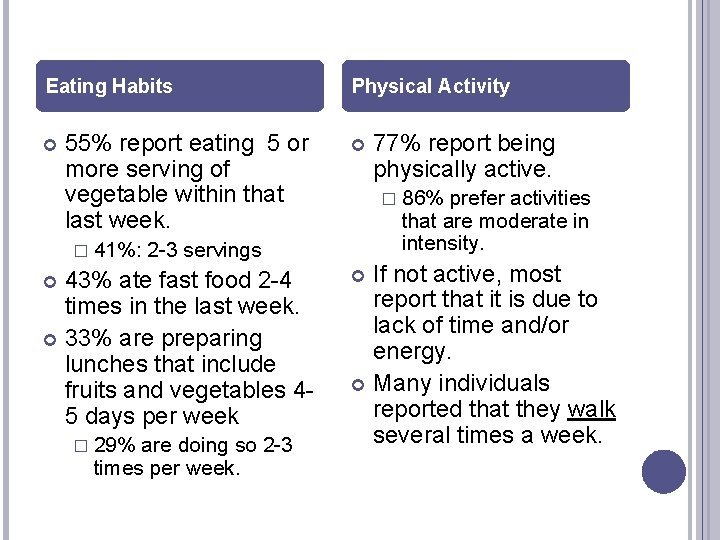 Eating Habits

55% report eating 5 or more serving of vegetable within that last week.

41%: 2-3 servings

43% ate fast food 2-4 times in the last week.

33% are preparing lunches that include fruits and vegetables 4-5 days per week

29% are doing so 2-3 times per week.

Physical Activity

77% report being physically active.

86% prefer activities that are moderate in intensity.

If not active, most report that it is due to lack of time and/or energy.

Many individuals reported that they walk several times a week.